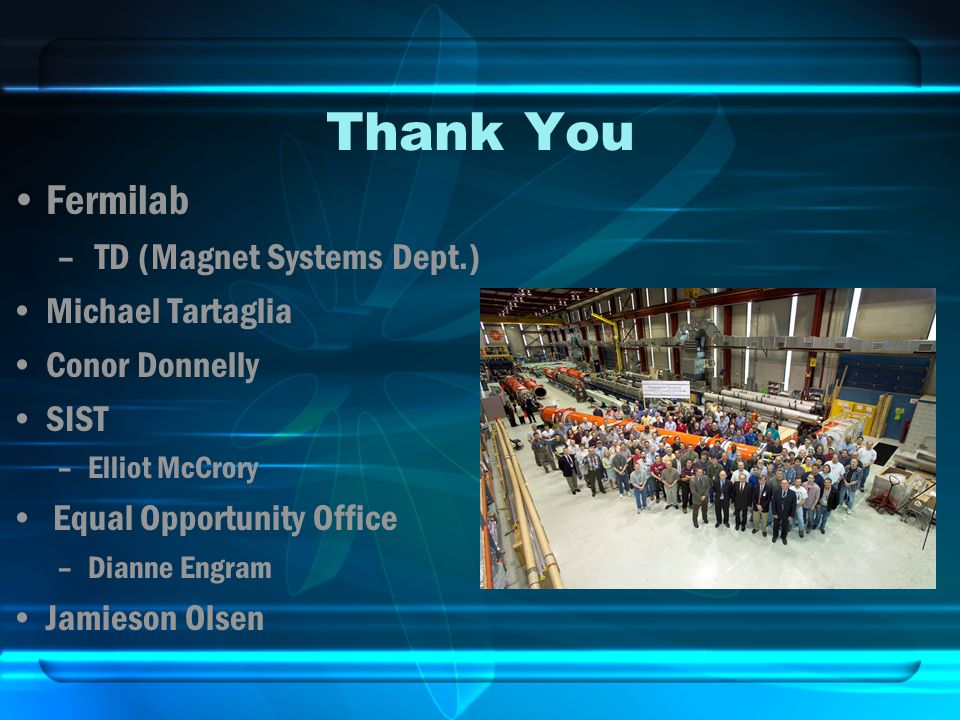 Thank You

• Fermilab
  – TD (Magnet Systems Dept.)
• Michael Tartaglia
• Conor Donnelly
• SIST
  – Elliot McCrory
• Equal Opportunity Office
  – Dianne Engram
• Jamieson Olsen